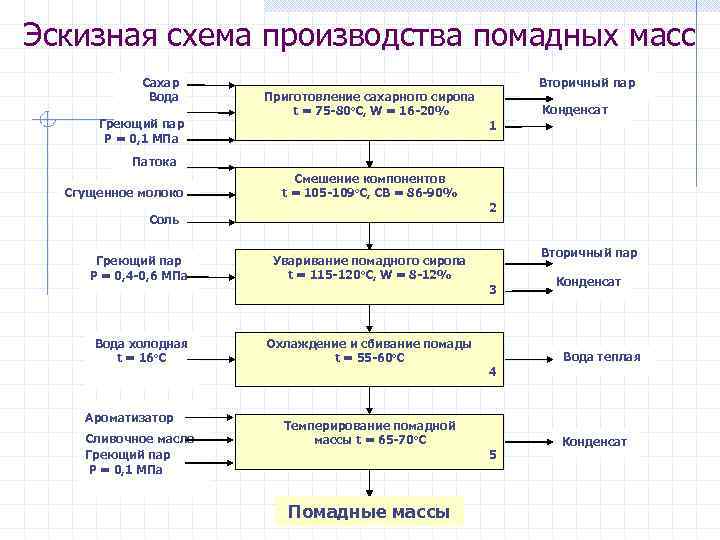 Эскизная схема производства помадных масс

Сахар
Вода
Греющий пар
Р = 0,1 МПа

Приготовление сахарного сиропа
t = 75-80°C, W = 16-20%
1

Вторичный пар
Конденсат

Патока
Сгущенное молоко
Соль

Смешение компонентов
t = 105-109°C, СВ = 86-90%
2

Греющий пар
Р = 0,4-0,6 МПа

Уваривание помадного сиропа
t = 115-120°C, W = 8-12%
3

Вторичный пар
Конденсат

Вода холодная
t = 16°C

Охлаждение и сбивание помады
t = 55-60°C
4

Вода теплая

Ароматизатор
Сливочное масло
Греющий пар
Р = 0,1 МПа

Темперирование помадной массы t = 65-70°C
5

Конденсат

Помадные массы